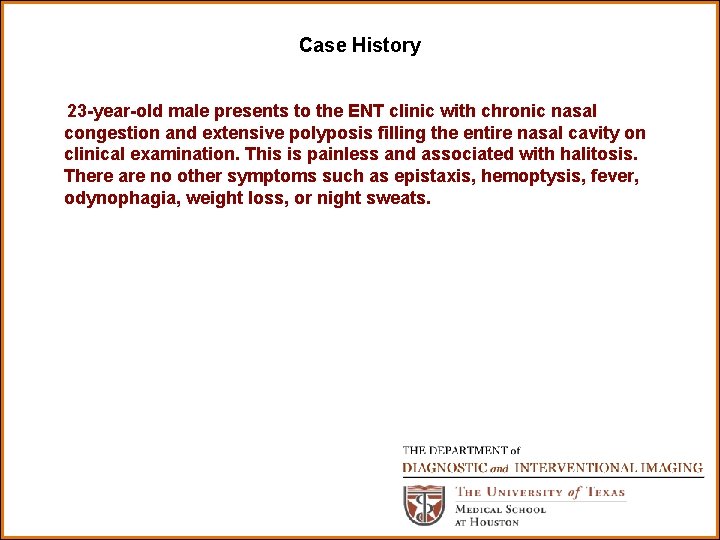 Case History

23-year-old male presents to the ENT clinic with chronic nasal congestion and extensive polyposis filling the entire nasal cavity on clinical examination. This is painless and associated with halitosis. There are no other symptoms such as epistaxis, hemoptysis, fever, odynophagia, weight loss, or night sweats.

THE DEPARTMENT of
DIAGNOSTIC and INTERVENTIONAL IMAGING

THE UNIVERSITY of TEXAS
MEDICAL SCHOOL
AT HOUSTON